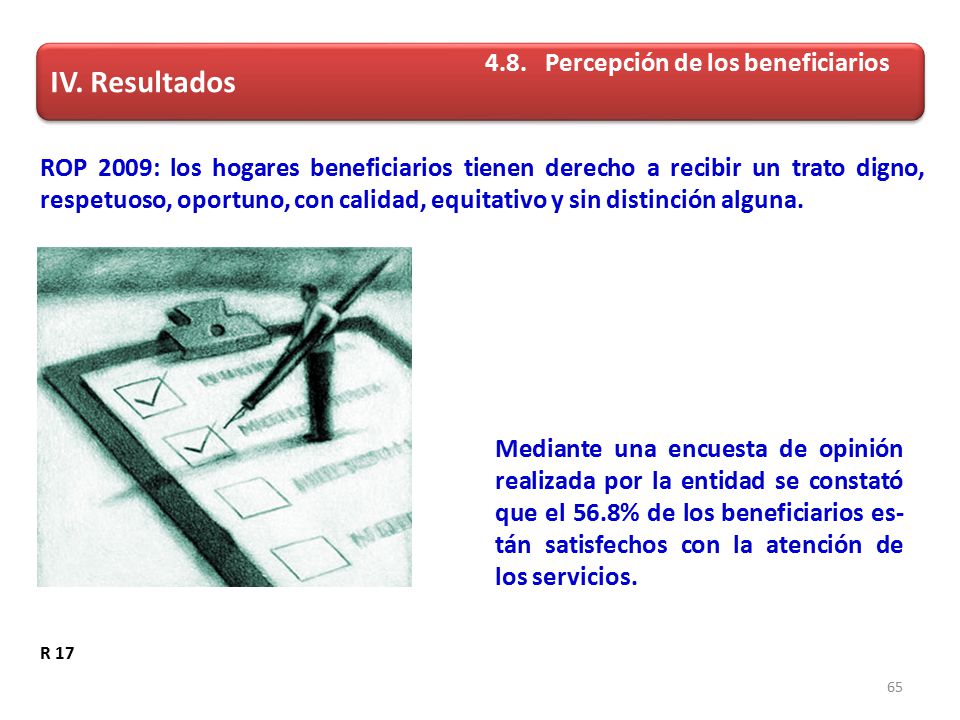 IV. Resultados

4.8. Percepción de los beneficiarios

ROP 2009: los hogares beneficiarios tienen derecho a recibir un trato digno, respetuoso, oportuno, con calidad, equitativo y sin distinción alguna.

Mediante una encuesta de opinión realizada por la entidad se constató que el 56.8% de los beneficiarios están satisfechos con la atención de los servicios.

R 17

65